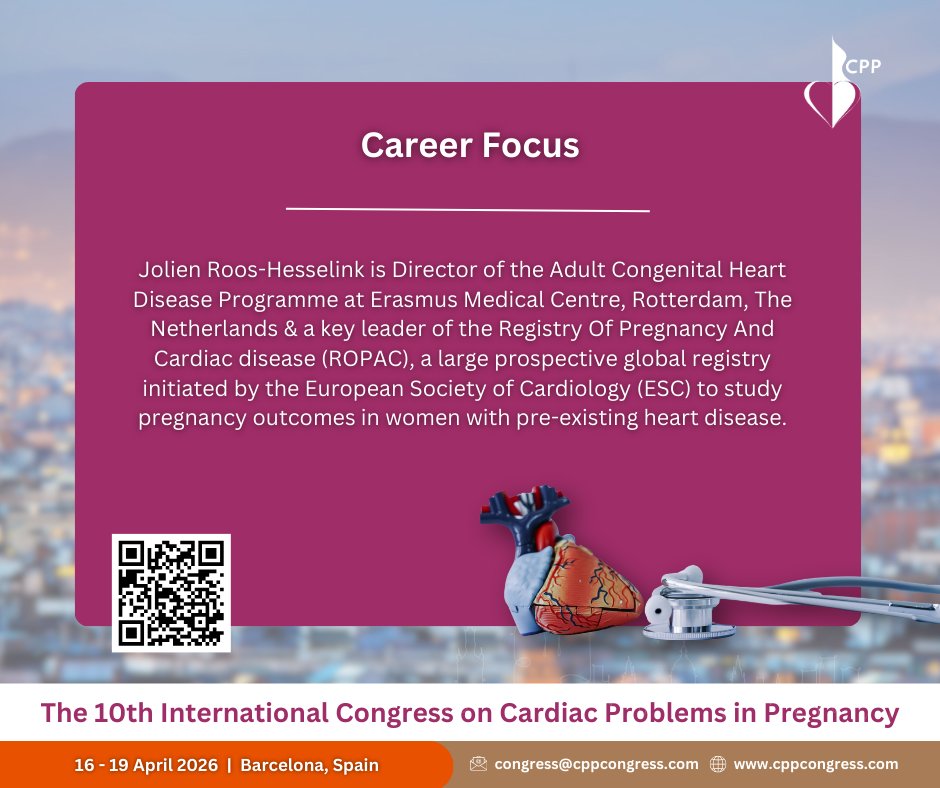 CPP

Career Focus

Jolien Roos-Hesselink is Director of the Adult Congenital Heart Disease Programme at Erasmus Medical Centre, Rotterdam, The Netherlands & a key leader of the Registry Of Pregnancy And Cardiac disease (ROPAC), a large prospective global registry initiated by the European Society of Cardiology (ESC) to study pregnancy outcomes in women with pre-existing heart disease.

The 10th International Congress on Cardiac Problems in Pregnancy

16 - 19 April 2026 | Barcelona, Spain

congress@cppcongress.com

www.cppcongress.com